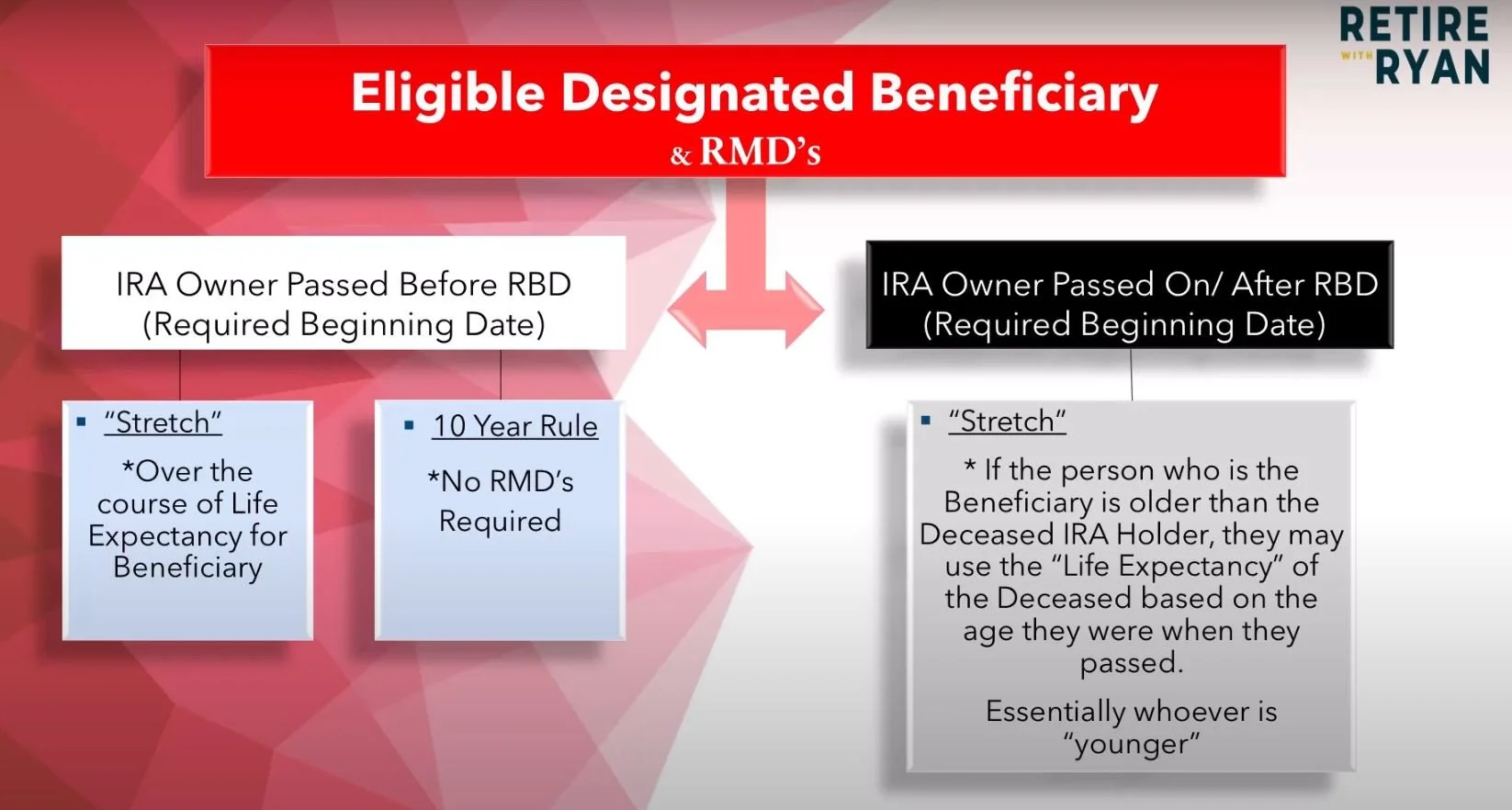 RETIRE WITH RYAN

Eligible Designated Beneficiary
& RMD's

IRA Owner Passed Before RBD (Required Beginning Date)

▪ "Stretch"
*Over the course of Life Expectancy for Beneficiary

▪ 10 Year Rule
*No RMD's Required

IRA Owner Passed On/ After RBD (Required Beginning Date)

▪ "Stretch"
* If the person who is the Beneficiary is older than the Deceased IRA Holder, they may use the "Life Expectancy" of the Deceased based on the age they were when they passed.

Essentially whoever is "younger"